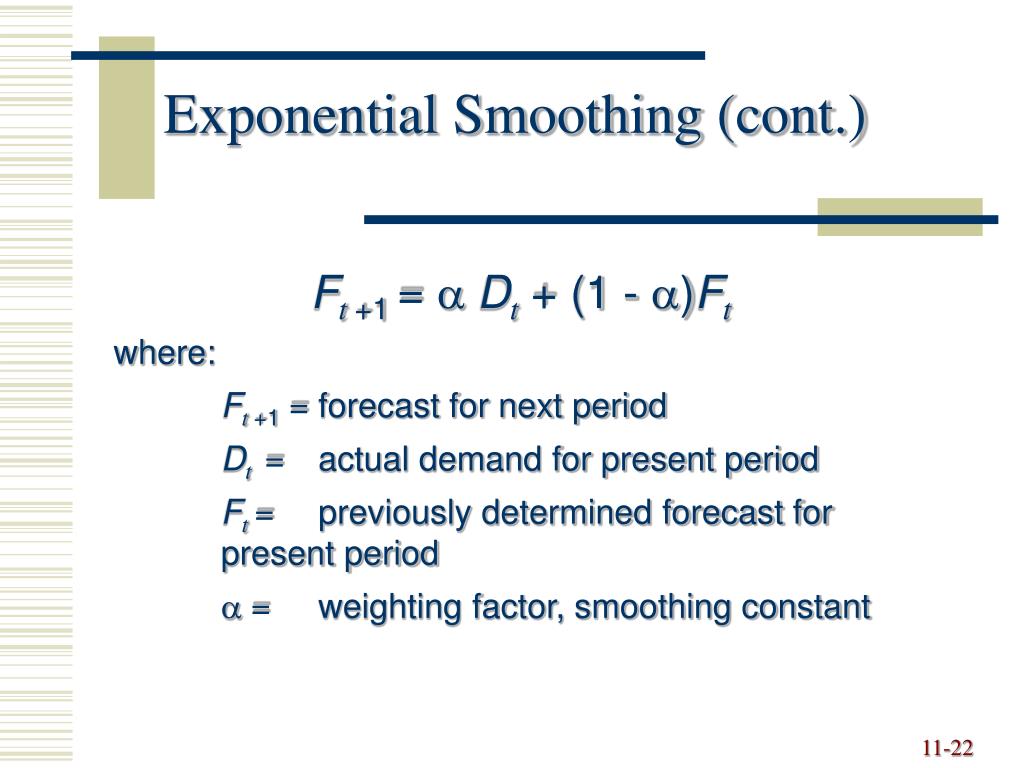 Exponential Smoothing (cont.)

$F_{t+1} = \alpha D_t + (1 - \alpha)F_t$

where:

$F_{t+1}$ = forecast for next period

$D_t$ = actual demand for present period

$F_t$ = previously determined forecast for present period

$\alpha$ = weighting factor, smoothing constant

11-22